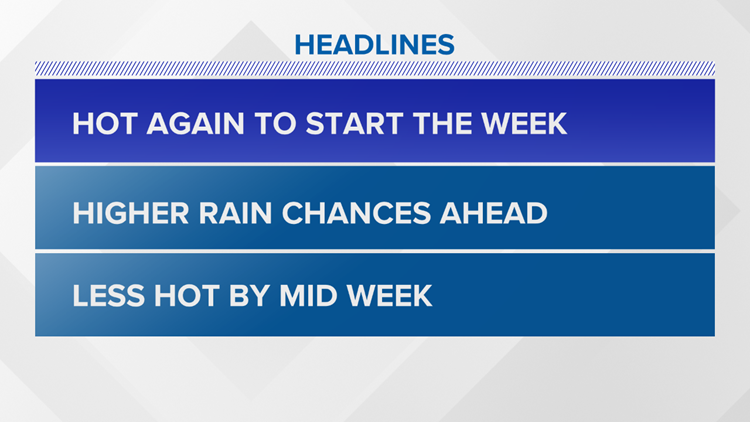 HEADLINES

HOT AGAIN TO START THE WEEK

HIGHER RAIN CHANCES AHEAD

LESS HOT BY MID WEEK